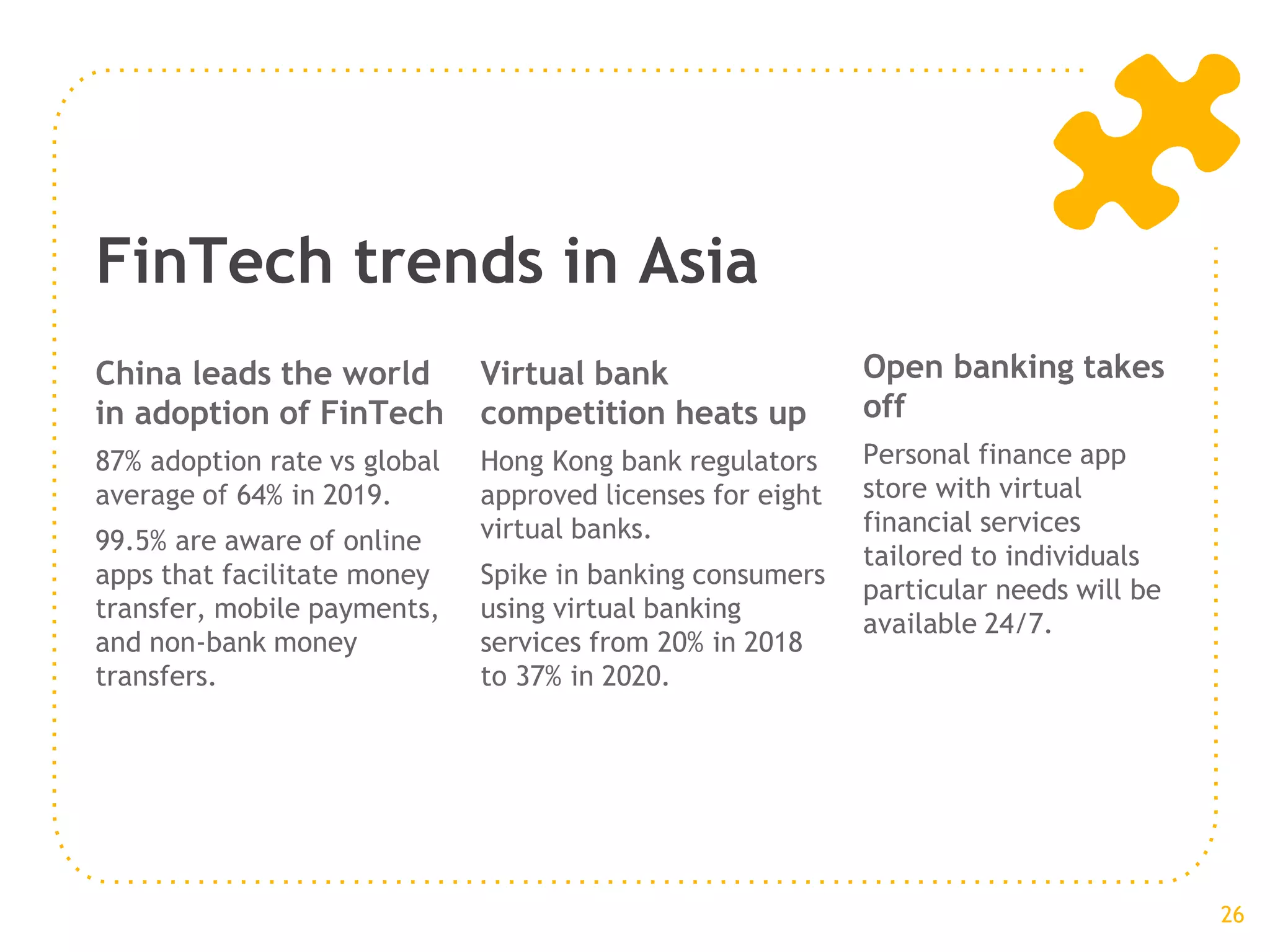 FinTech trends in Asia

China leads the world in adoption of FinTech

87% adoption rate vs global average of 64% in 2019.

99.5% are aware of online apps that facilitate money transfer, mobile payments, and non-bank money transfers.

Virtual bank competition heats up

Hong Kong bank regulators approved licenses for eight virtual banks.

Spike in banking consumers using virtual banking services from 20% in 2018 to 37% in 2020.

Open banking takes off

Personal finance app store with virtual financial services tailored to individuals particular needs will be available 24/7.

26